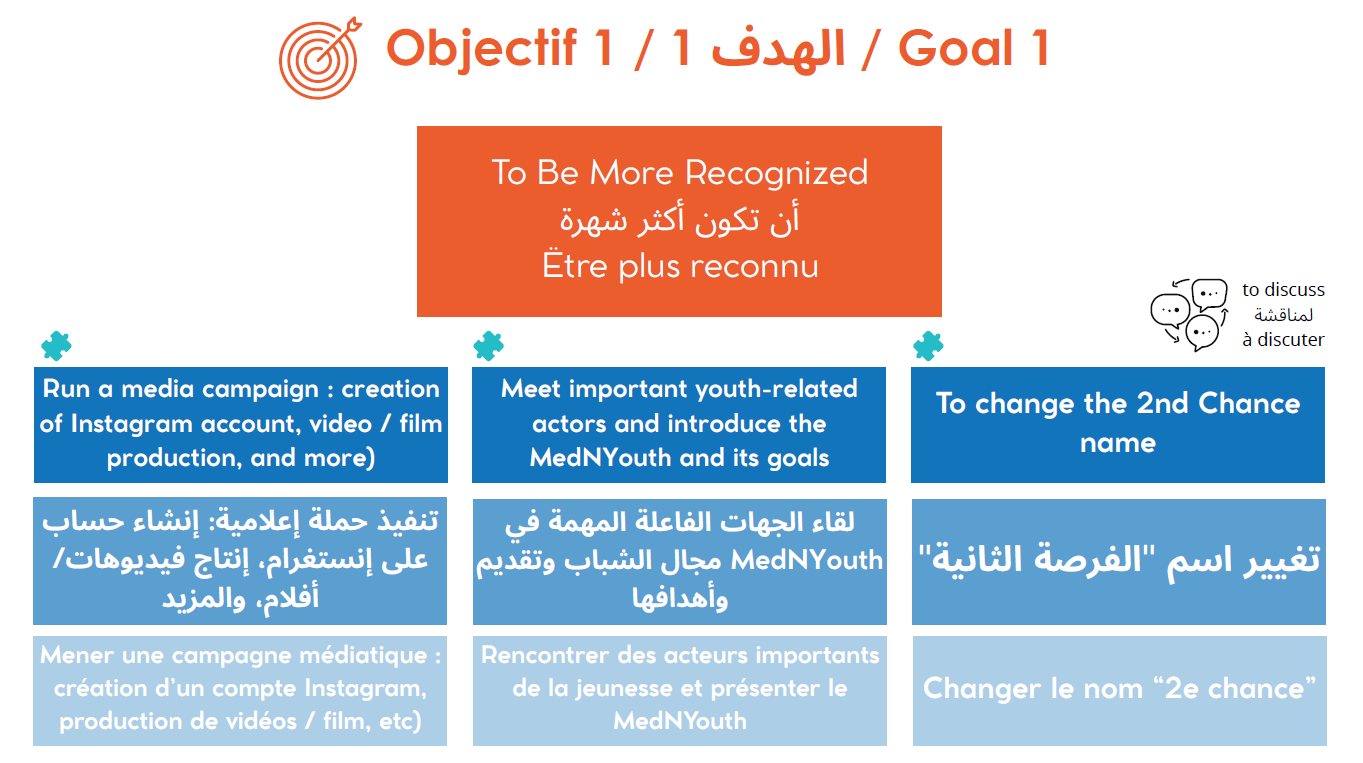 Objectif 1 / الهدف 1 / Goal 1

To Be More Recognized
أن تكون أكثر شهرة
Ëtre plus reconnu

to discuss
لمناقشة
à discuter

Run a media campaign : creation of Instagram account, video / film production, and more)

تنفيذ حملة إعلامية: إنشاء حساب على إنستغرام، إنتاج فيديوهات/ أفلام، والمزيد

Mener une campagne médiatique : création d'un compte Instagram, production de vidéos / film, etc)

Meet important youth-related actors and introduce the MedNYouth and its goals

لقاء الجهات الفاعلة المهمة في مجال الشباب وتقديم MedNYouth وأهدافها

Rencontrer des acteurs importants de la jeunesse et présenter le MedNYouth

To change the 2nd Chance name

تغيير اسم "الفرصة الثانية"

Changer le nom "2e chance"